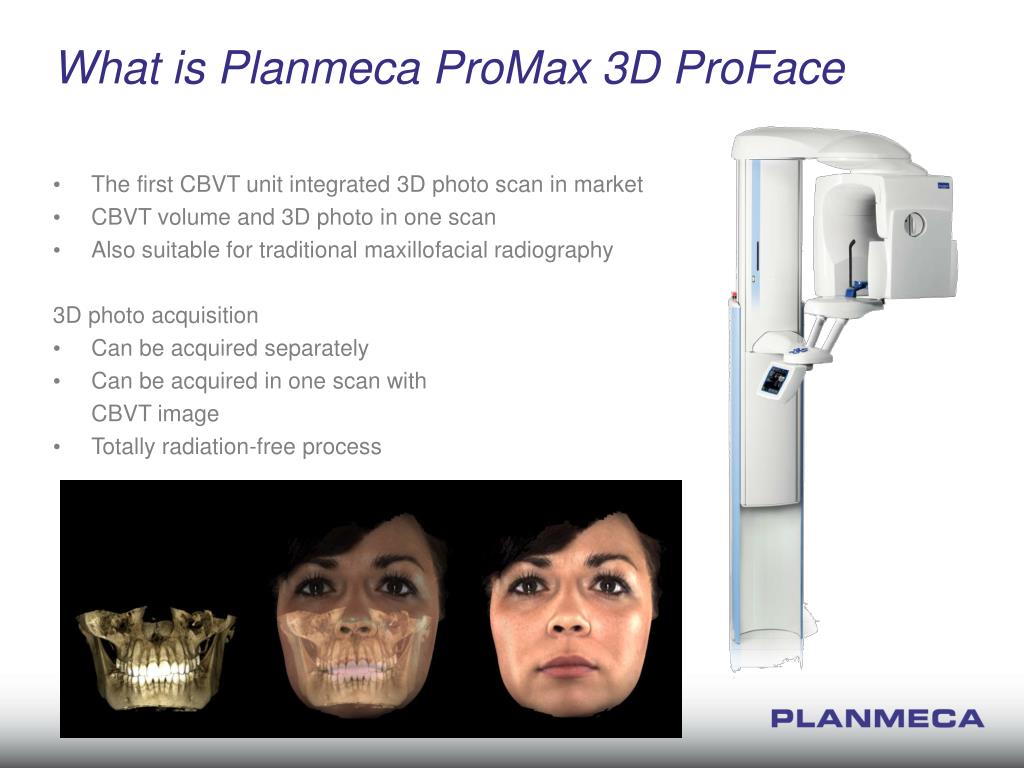 What is Planmeca ProMax 3D ProFace

• The first CBVT unit integrated 3D photo scan in market
• CBVT volume and 3D photo in one scan
• Also suitable for traditional maxillofacial radiography

3D photo acquisition
• Can be acquired separately
• Can be acquired in one scan with CBVT image
• Totally radiation-free process

PLANMECA